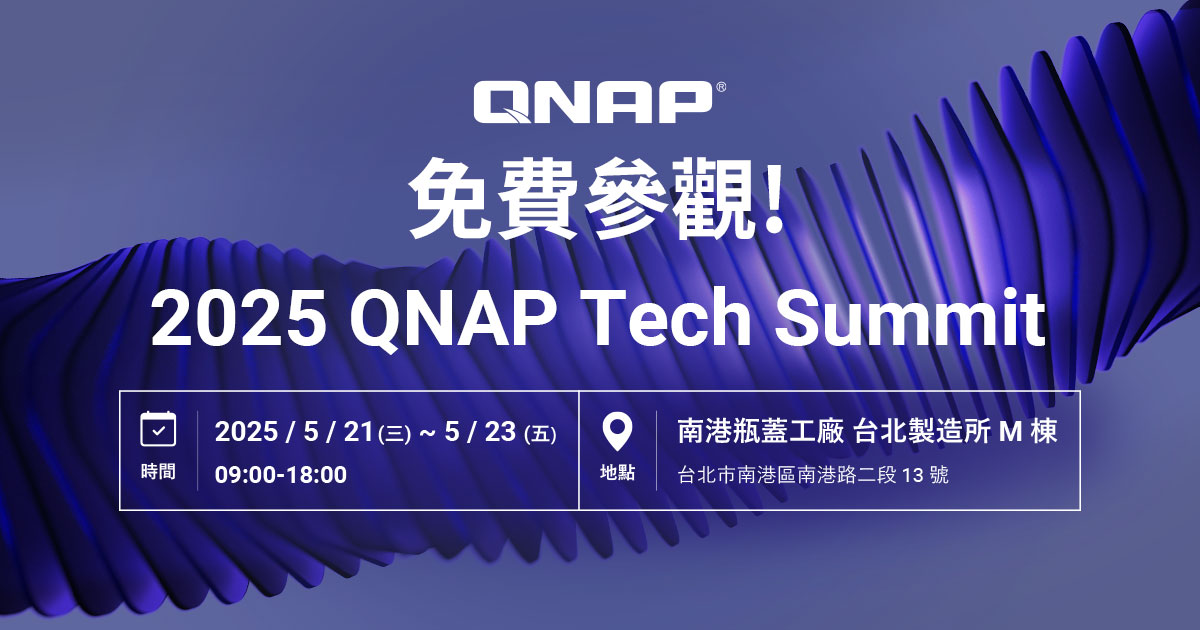 QNAP®

免費參觀!

2025 QNAP Tech Summit

時間
2025 / 5 / 21 (三) ~ 5 / 23 (五)
09:00-18:00

地點
南港瓶蓋工廠 台北製造所 M 棟
台北市南港區南港路二段 13 號